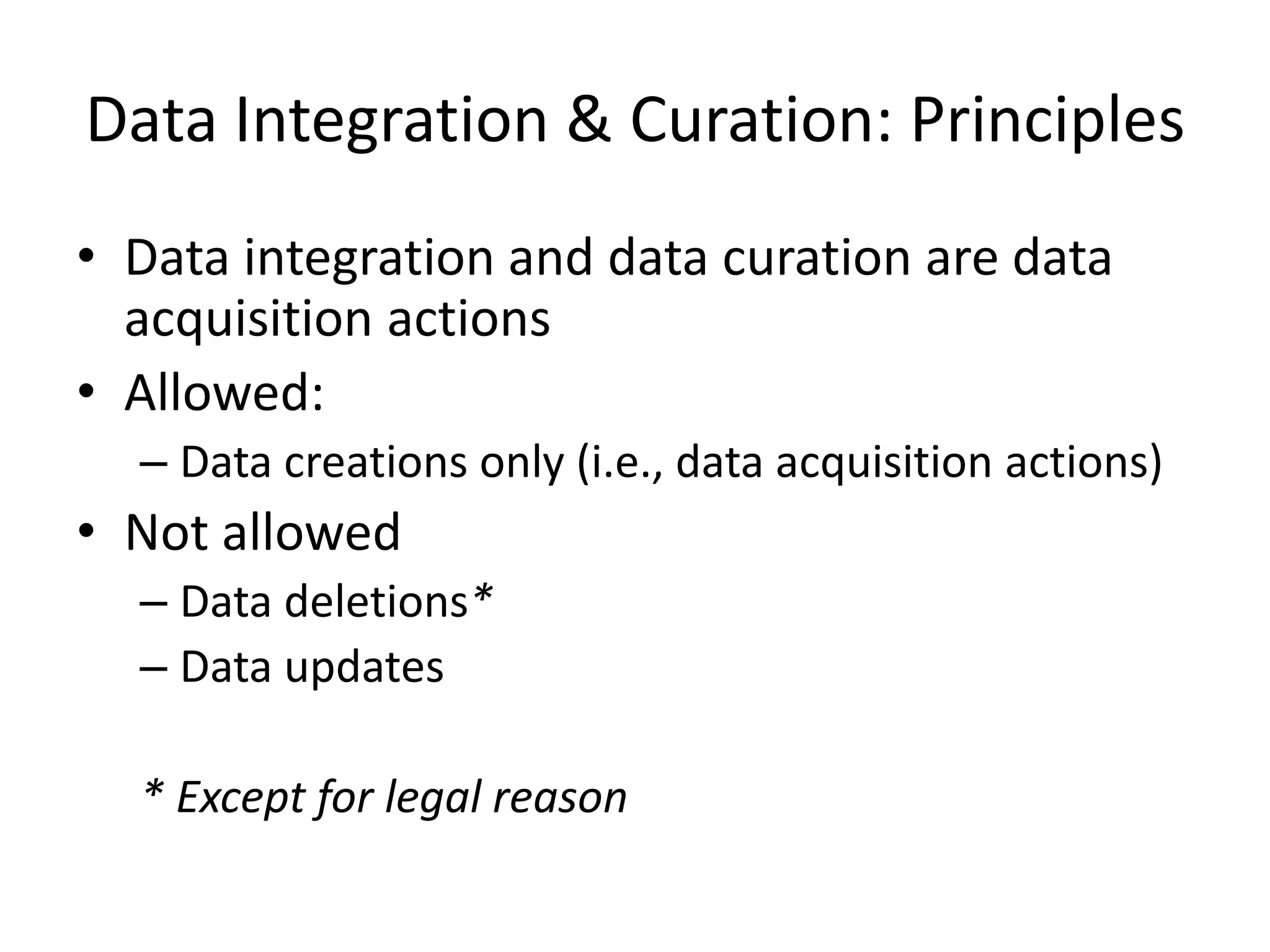 Data Integration & Curation: Principles

• Data integration and data curation are data acquisition actions
• Allowed:
– Data creations only (i.e., data acquisition actions)
• Not allowed
– Data deletions*
– Data updates

* Except for legal reason